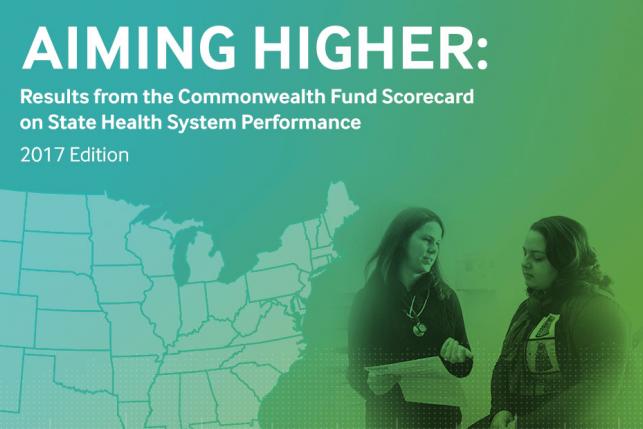 AIMING HIGHER:

Results from the Commonwealth Fund Scorecard on State Health System Performance

2017 Edition